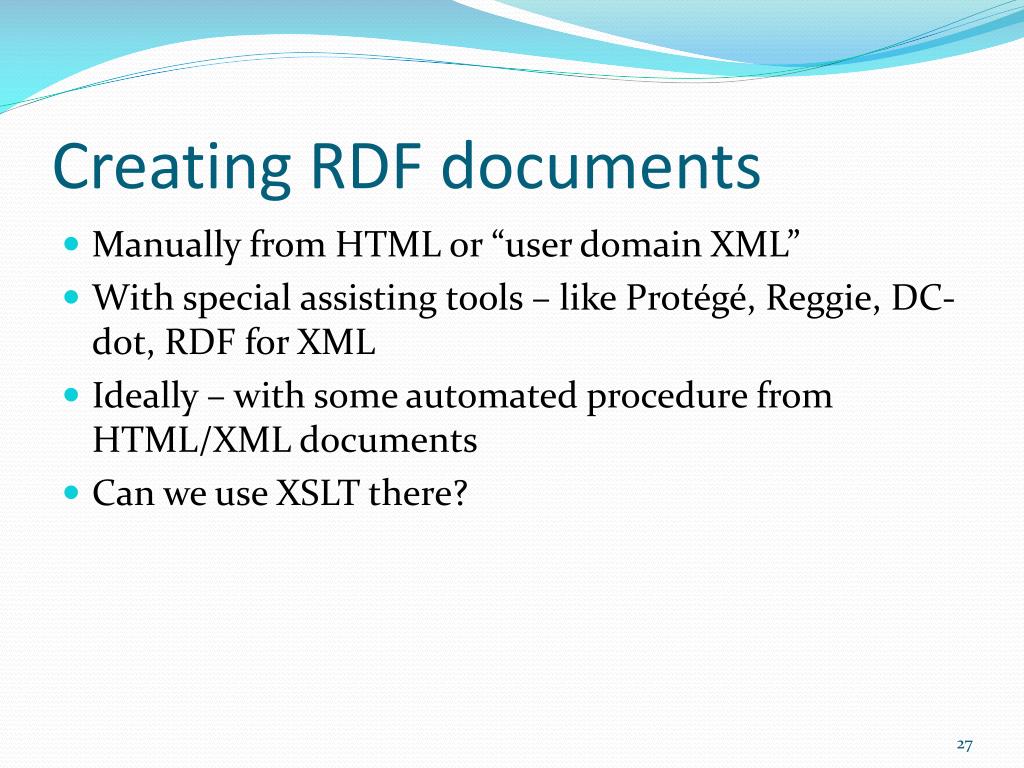 Creating RDF documents

- Manually from HTML or “user domain XML”
- With special assisting tools – like Protégé, Reggie, DC-dot, RDF for XML
- Ideally – with some automated procedure from HTML/XML documents
- Can we use XSLT there?

27